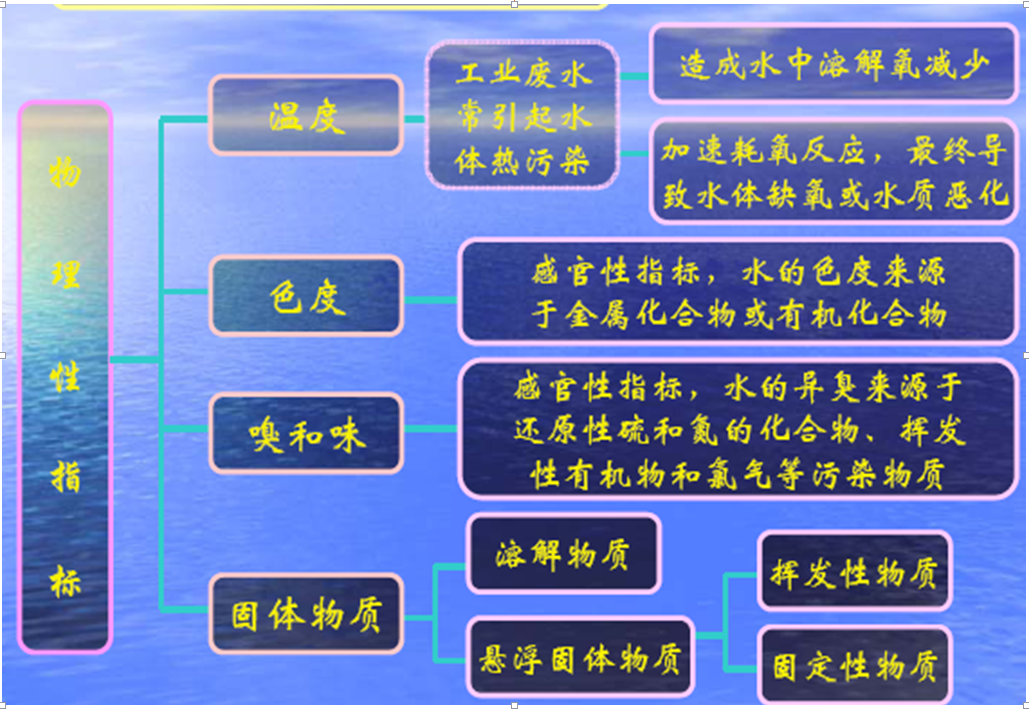 物理性指标

温度

工业废水常引起水体热污染

造成水中溶解氧减少

加速耗氧反应，最终导致水体缺氧或水质恶化

色度

感官性指标，水的色度来源于金属化合物或有机化合物

嗅和味

感官性指标，水的异臭来源于还原性硫和氮的化合物、挥发性有机物和氯气等污染物质

固体物质

溶解物质

悬浮固体物质

挥发性物质

固定性物质